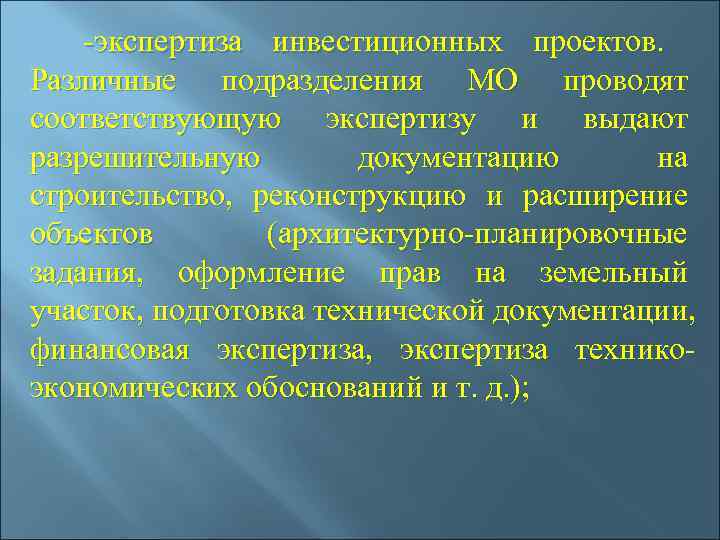 -экспертиза инвестиционных проектов. Различные подразделения МО проводят соответствующую экспертизу и выдают разрешительную документацию на строительство, реконструкцию и расширение объектов (архитектурно-планировочные задания, оформление прав на земельный участок, подготовка технической документации, финансовая экспертиза, экспертиза технико-экономических обоснований и т. д.);